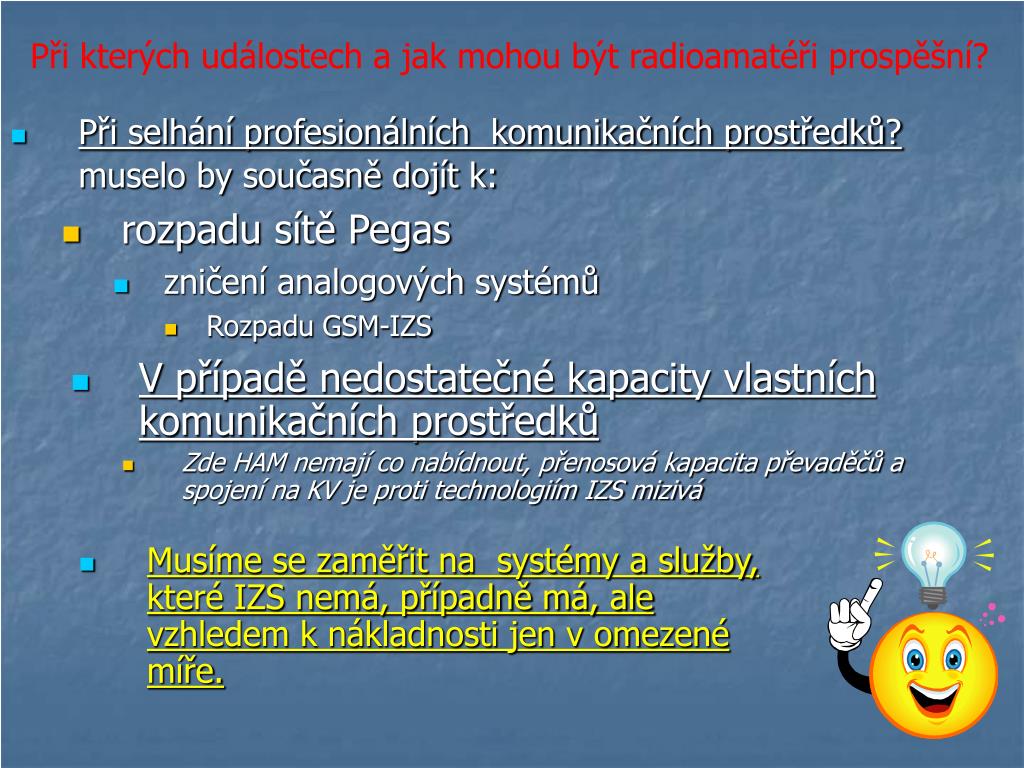 Při kterých událostech a jak mohou být radioamatéři prospěšní?

Při selhání profesionálních komunikačních prostředků? muselo by současně dojít k:

rozpadu sítě Pegas

zničení analogových systémů

Rozpadu GSM-IZS

V případě nedostatečné kapacity vlastních komunikačních prostředků

Zde HAM nemají co nabídnout, přenosová kapacita převaděčů a spojení na KV je proti technologiím IZS mizivá

Musíme se zaměřit na systémy a služby, které IZS nemá, případně má, ale vzhledem k nákladnosti jen v omezené míře.